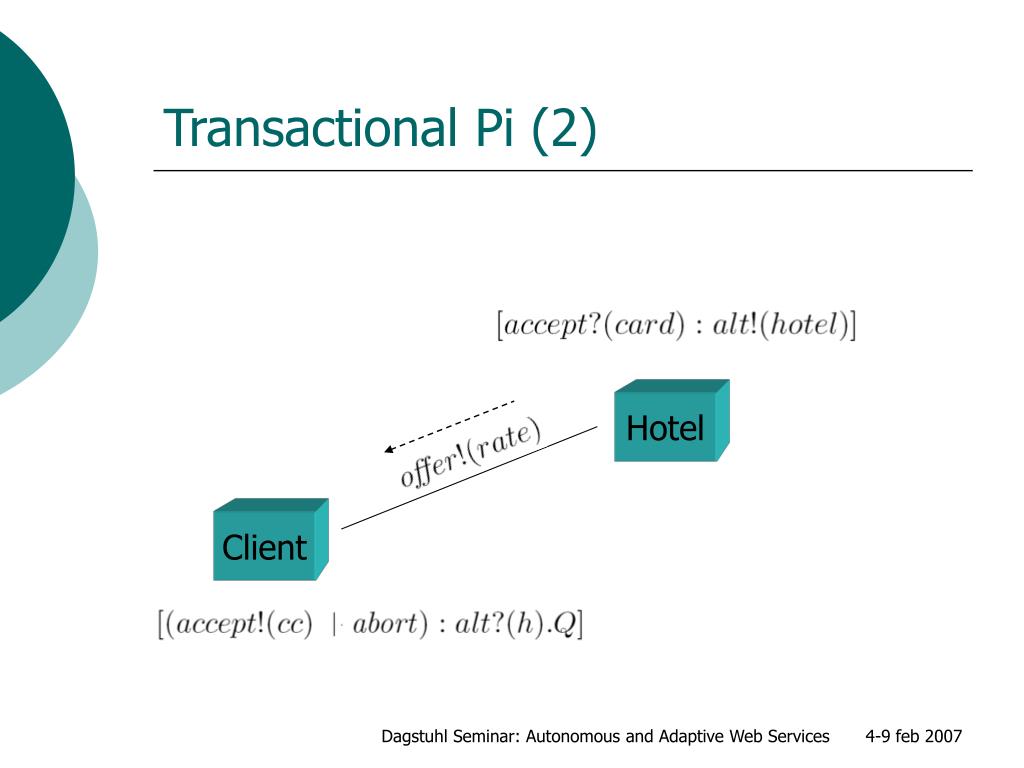 Transactional Pi (2)

$[accept?(card) : alt!(hotel)]$

Hotel

$offer!(rate)$

Client

$[(accept!(cc) \mid abort) : alt?(h).Q]$

Dagstuhl Seminar: Autonomous and Adaptive Web Services 4-9 feb 2007